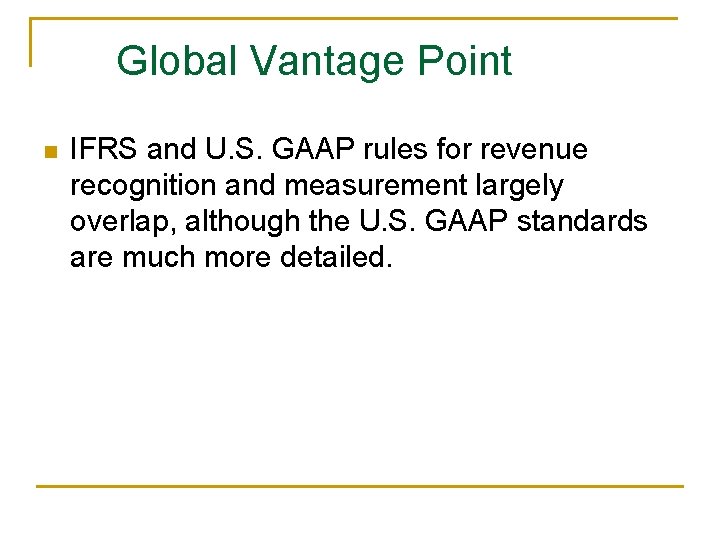 Global Vantage Point

• IFRS and U.S. GAAP rules for revenue recognition and measurement largely overlap, although the U.S. GAAP standards are much more detailed.